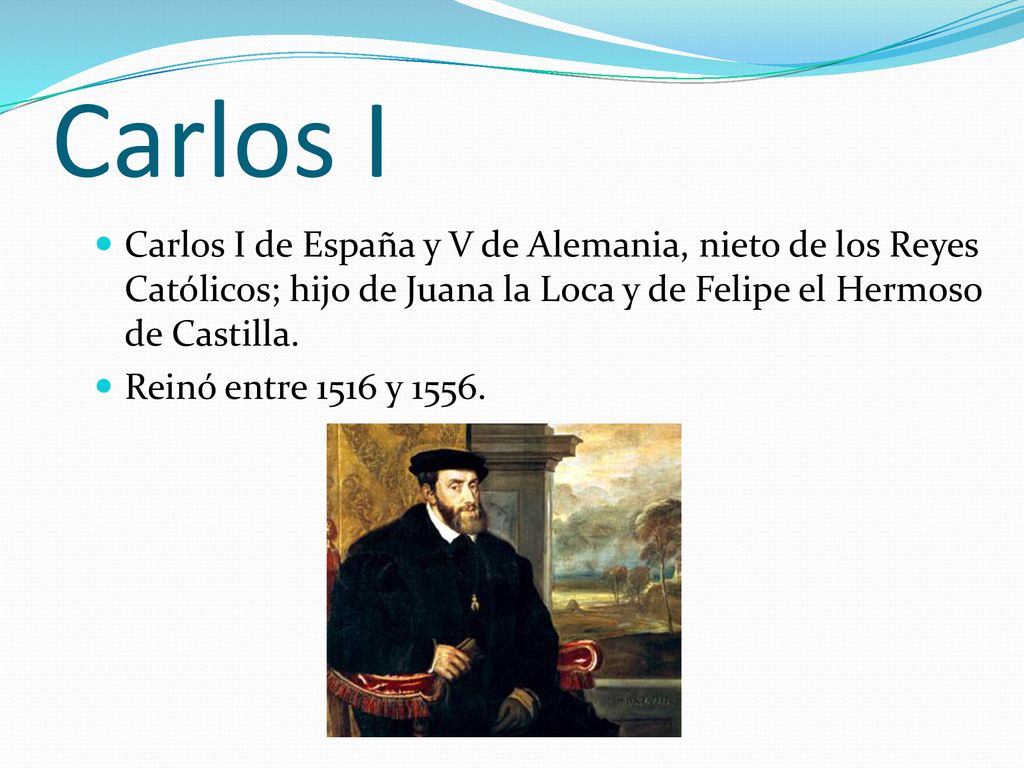 Carlos I

Carlos I de España y V de Alemania, nieto de los Reyes Católicos; hijo de Juana la Loca y de Felipe el Hermoso de Castilla.

Reinó entre 1516 y 1556.